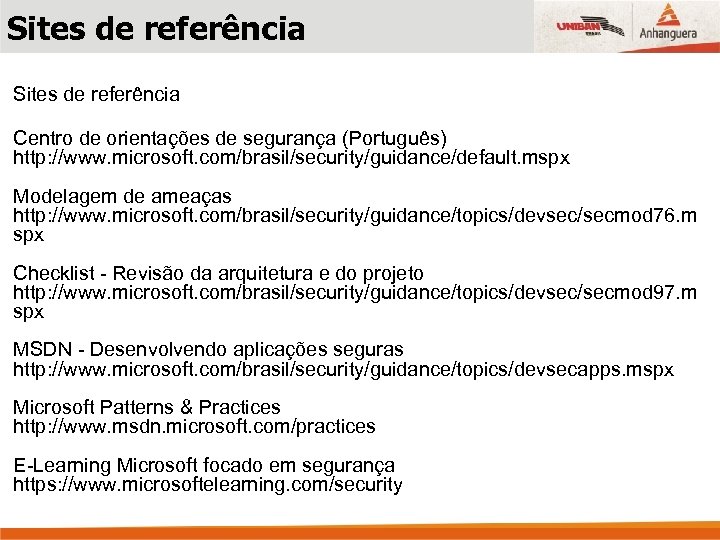 Sites de referência

UNIBAN

Anhanguera

Sites de referência

Centro de orientações de segurança (Português)
http://www.microsoft.com/brasil/security/guidance/default.mspx

Modelagem de ameaças
http://www.microsoft.com/brasil/security/guidance/topics/devsec/secmod76.mspx

Checklist - Revisão da arquitetura e do projeto
http://www.microsoft.com/brasil/security/guidance/topics/devsec/secmod97.mspx

MSDN - Desenvolvendo aplicações seguras
http://www.microsoft.com/brasil/security/guidance/topics/devsecapps.mspx

Microsoft Patterns & Practices
http://www.msdn.microsoft.com/practices

E-Learning Microsoft focado em segurança
https://www.microsoftelearning.com/security